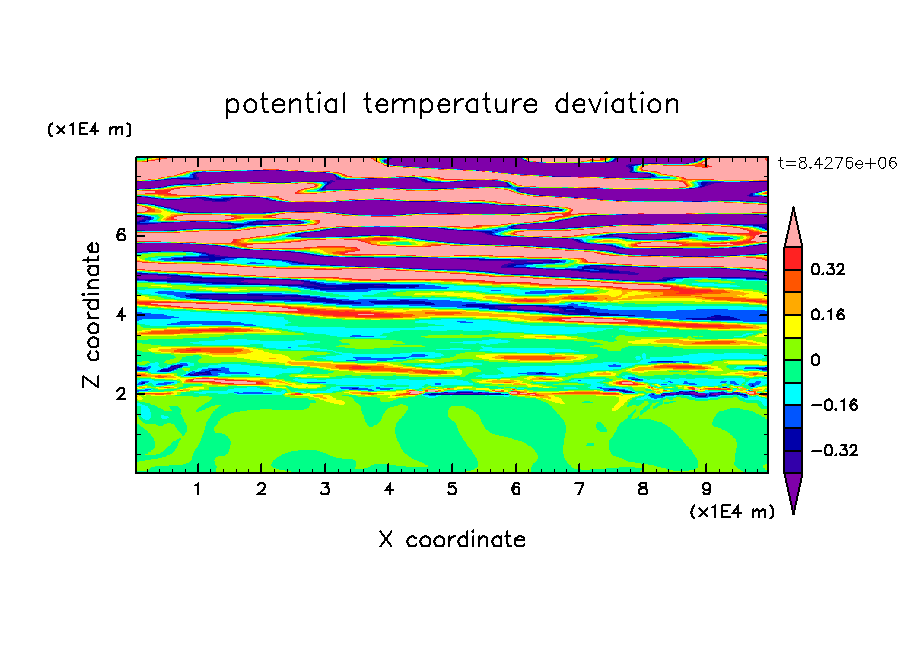 potential temperature deviation

(x1E4 m)

t=8.4276e+06

Z coordinate

6

4

2

0.32

0.16

0

−0.16

−0.32

1 2 3 4 5 6 7 8 9

(x1E4 m)

X coordinate